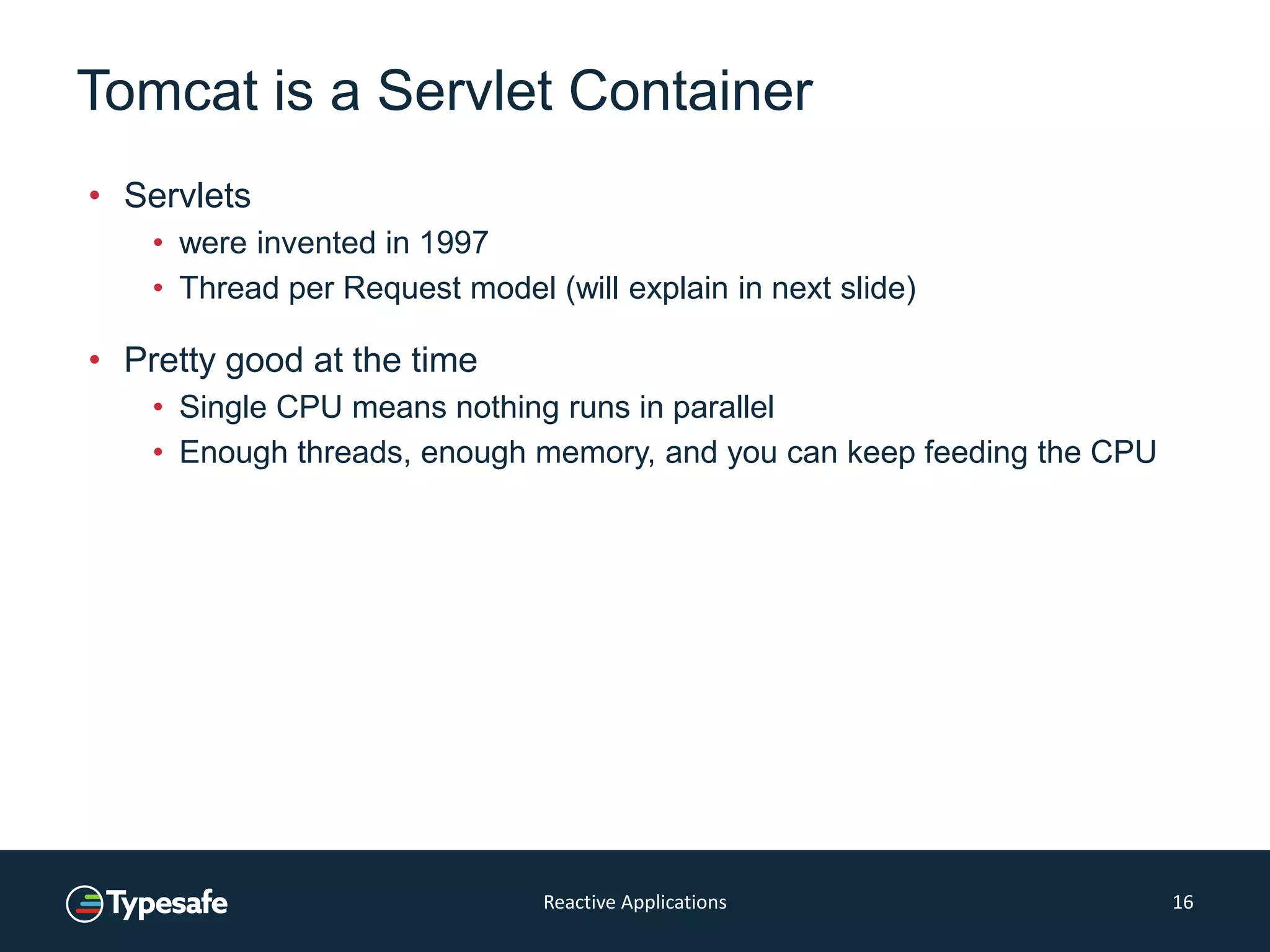 Tomcat is a Servlet Container

• Servlets
  • were invented in 1997
  • Thread per Request model (will explain in next slide)

• Pretty good at the time
  • Single CPU means nothing runs in parallel
  • Enough threads, enough memory, and you can keep feeding the CPU

Typesafe

Reactive Applications

16